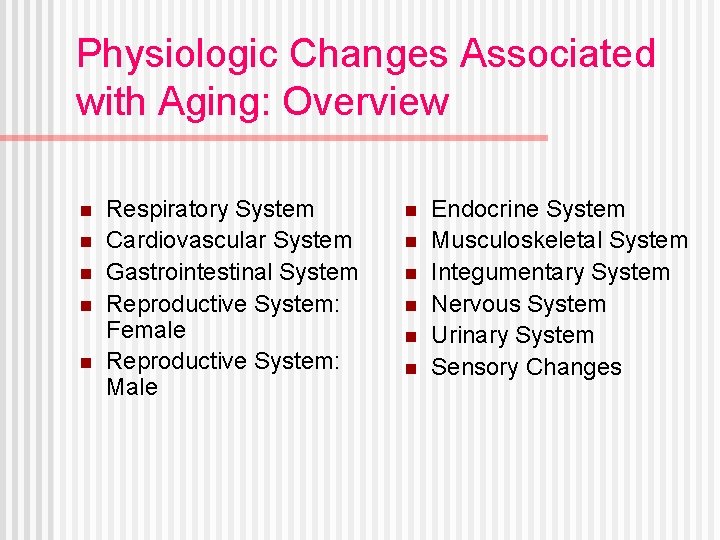 Physiologic Changes Associated with Aging: Overview

- Respiratory System
- Cardiovascular System
- Gastrointestinal System
- Reproductive System: Female
- Reproductive System: Male

- Endocrine System
- Musculoskeletal System
- Integumentary System
- Nervous System
- Urinary System
- Sensory Changes